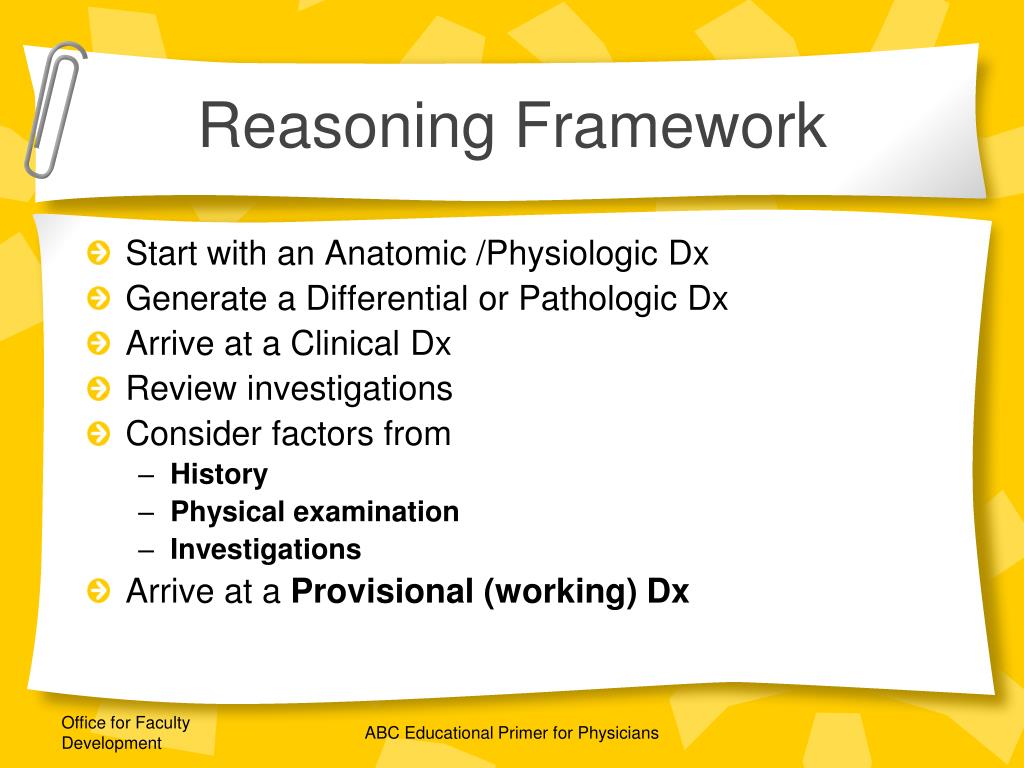 Reasoning Framework

Start with an Anatomic /Physiologic Dx
Generate a Differential or Pathologic Dx
Arrive at a Clinical Dx
Review investigations
Consider factors from
– History
– Physical examination
– Investigations
Arrive at a Provisional (working) Dx

Office for Faculty Development

ABC Educational Primer for Physicians